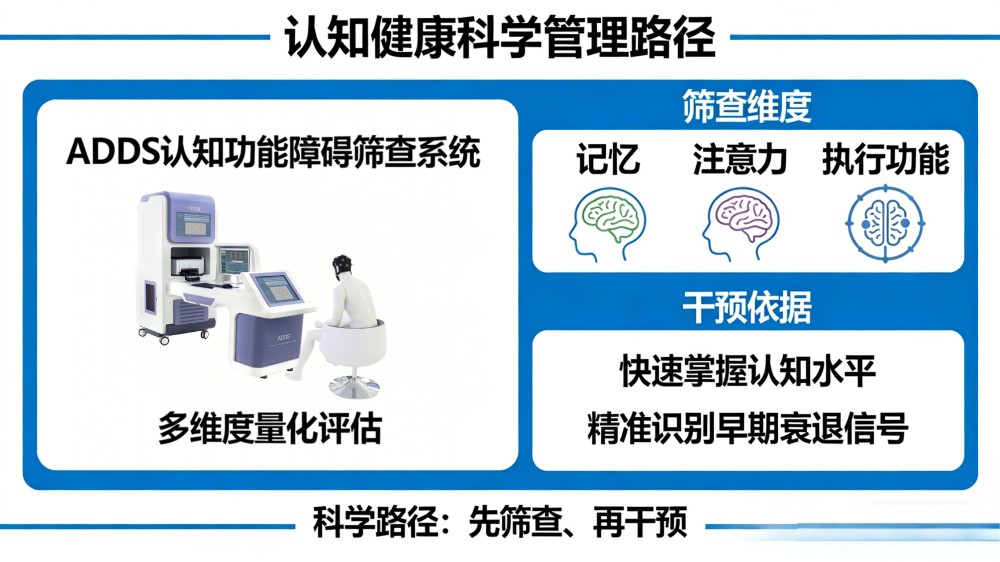 认知健康科学管理路径

ADDS认知功能障碍筛查系统

ADDS

多维度量化评估

筛查维度

记忆　注意力　执行功能

干预依据

快速掌握认知水平

精准识别早期衰退信号

科学路径：先筛查、再干预